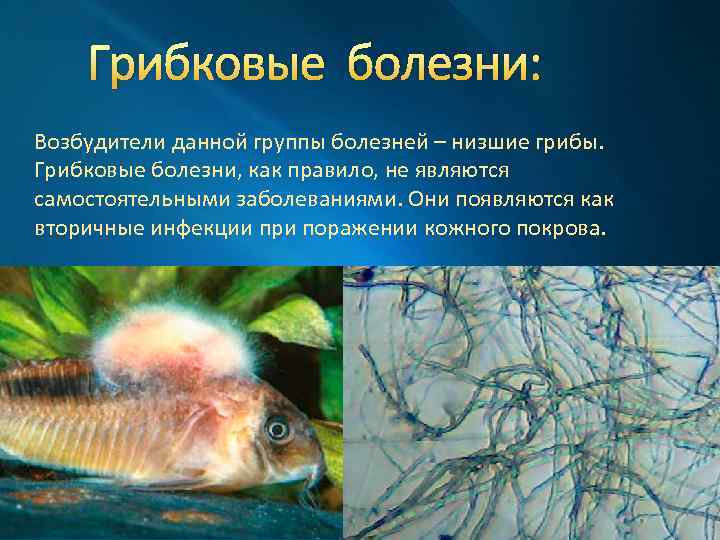 Грибковые болезни:

Возбудители данной группы болезней – низшие грибы. Грибковые болезни, как правило, не являются самостоятельными заболеваниями. Они появляются как вторичные инфекции при поражении кожного покрова.